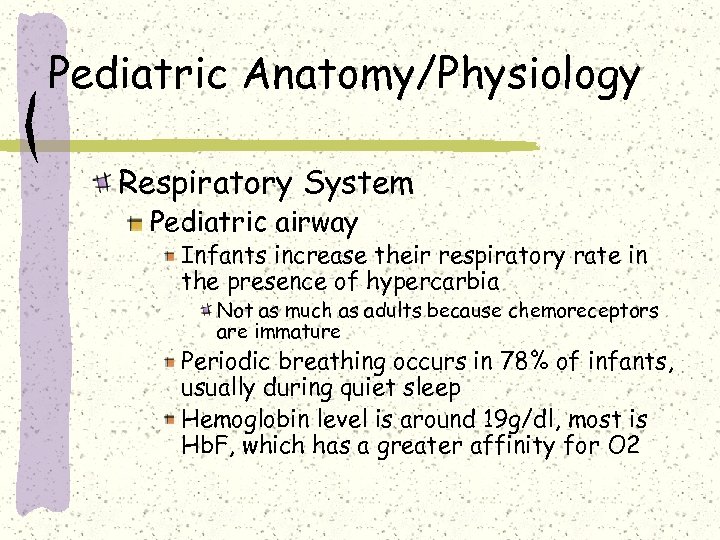 Pediatric Anatomy/Physiology

Respiratory System

Pediatric airway

Infants increase their respiratory rate in the presence of hypercarbia

Not as much as adults because chemoreceptors are immature

Periodic breathing occurs in 78% of infants, usually during quiet sleep

Hemoglobin level is around 19g/dl, most is HbF, which has a greater affinity for O2